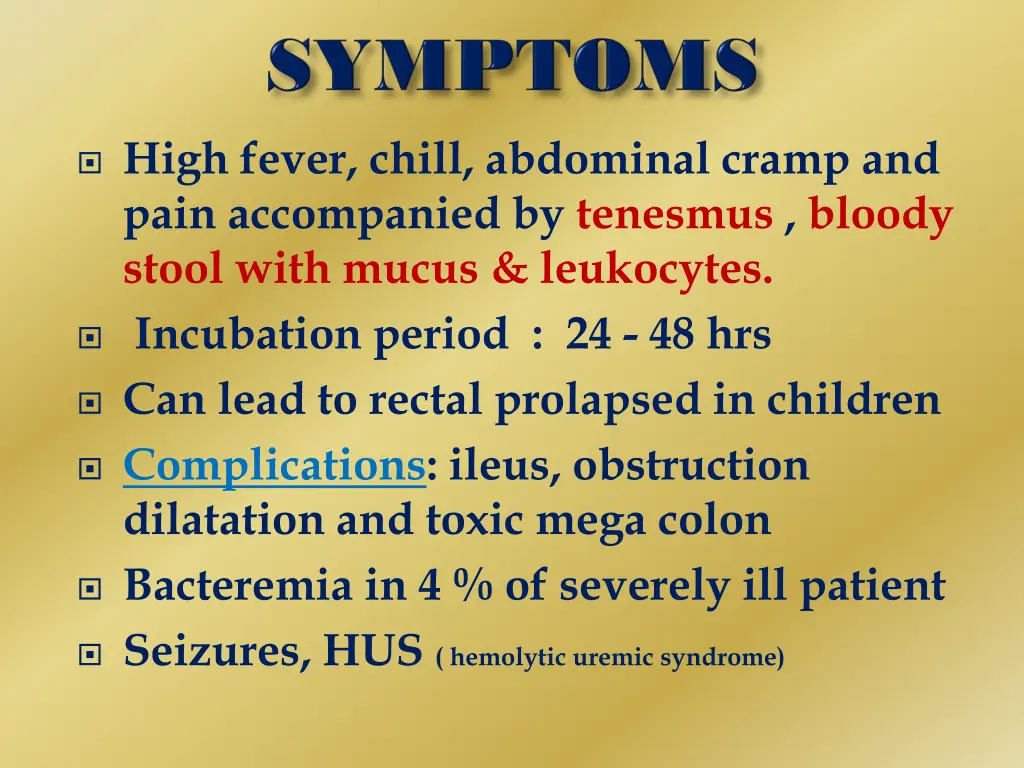 SYMPTOMS

High fever, chill, abdominal cramp and pain accompanied by tenesmus , bloody stool with mucus & leukocytes.

Incubation period : 24 - 48 hrs

Can lead to rectal prolapsed in children

Complications: ileus, obstruction dilatation and toxic mega colon

Bacteremia in 4 % of severely ill patient

Seizures, HUS ( hemolytic uremic syndrome)